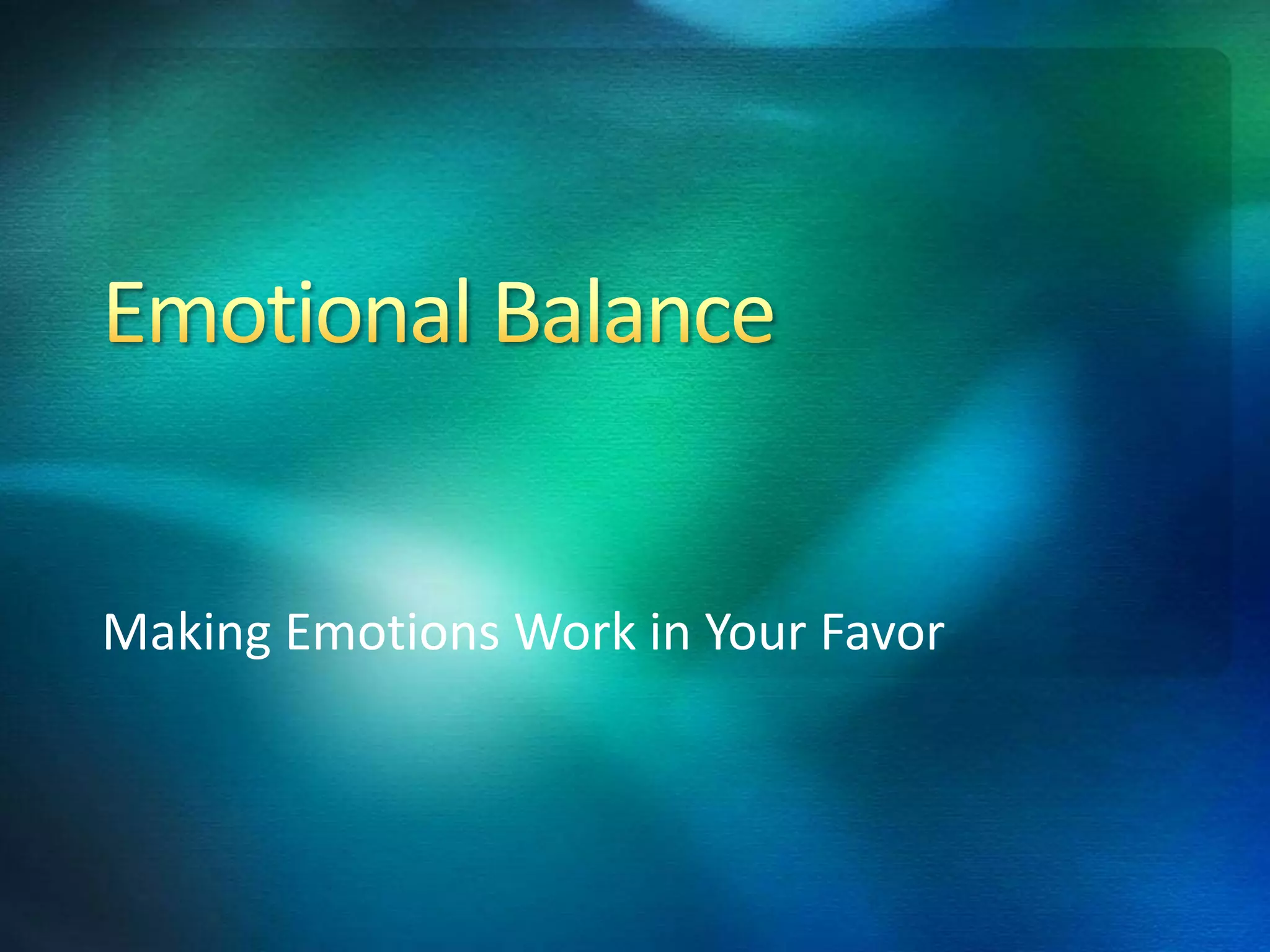 Emotional Balance

Making Emotions Work in Your Favor